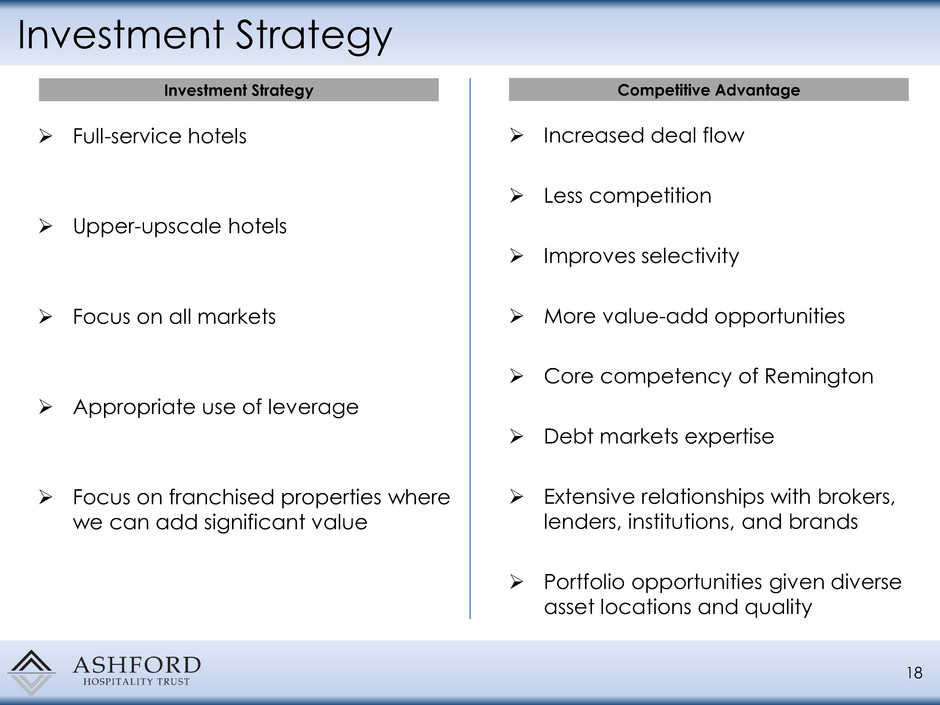 Investment Strategy

Investment Strategy

➢ Full-service hotels

➢ Upper-upscale hotels

➢ Focus on all markets

➢ Appropriate use of leverage

➢ Focus on franchised properties where we can add significant value

Competitive Advantage

➢ Increased deal flow

➢ Less competition

➢ Improves selectivity

➢ More value-add opportunities

➢ Core competency of Remington

➢ Debt markets expertise

➢ Extensive relationships with brokers, lenders, institutions, and brands

➢ Portfolio opportunities given diverse asset locations and quality

ASHFORD
HOSPITALITY TRUST

18